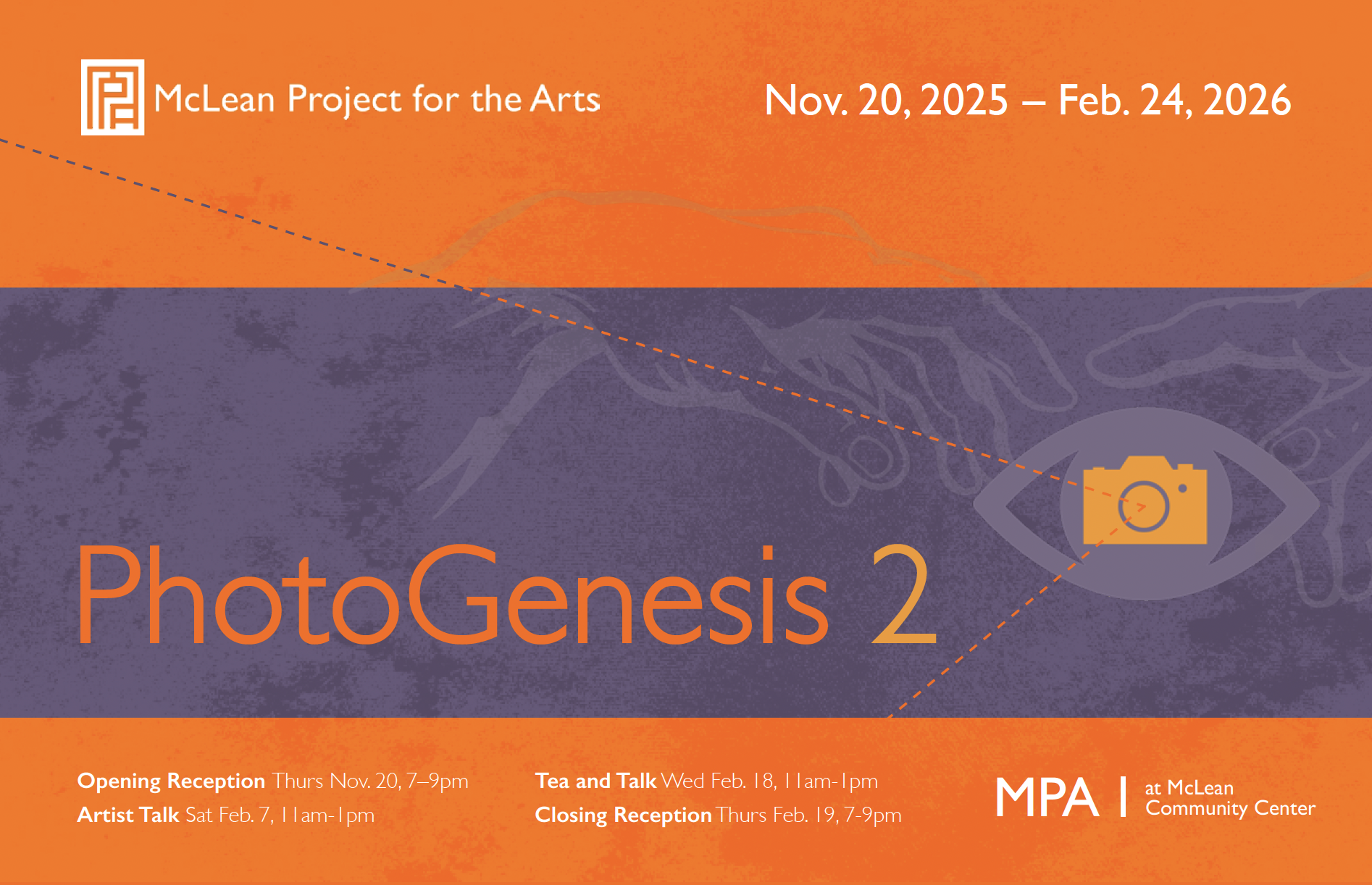 McLean Project for the Arts

Nov. 20, 2025 – Feb. 24, 2026

PhotoGenesis 2

Opening Reception Thurs Nov. 20, 7–9pm
Artist Talk Sat Feb. 7, 11am-1pm

Tea and Talk Wed Feb. 18, 11am-1pm
Closing Reception Thurs Feb. 19, 7-9pm

MPA | at McLean Community Center